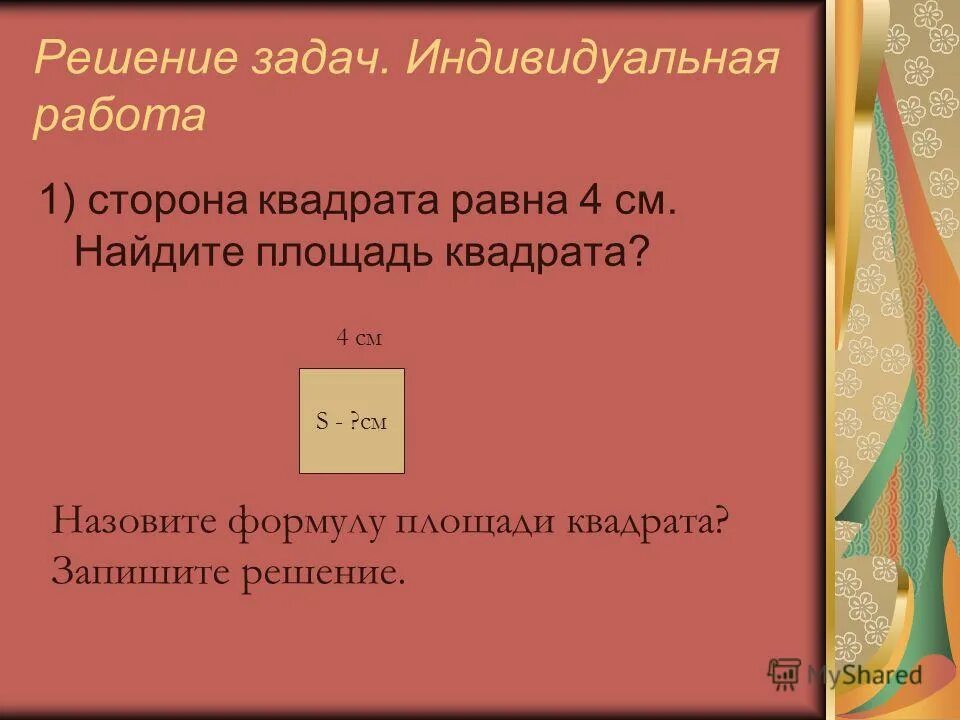 Решение задач. Индивидуальная работа

1) сторона квадрата равна 4 см. Найдите площадь квадрата?

4 см

S - ?см

Назовите формулу площади квадрата? Запишите решение.

MyShared